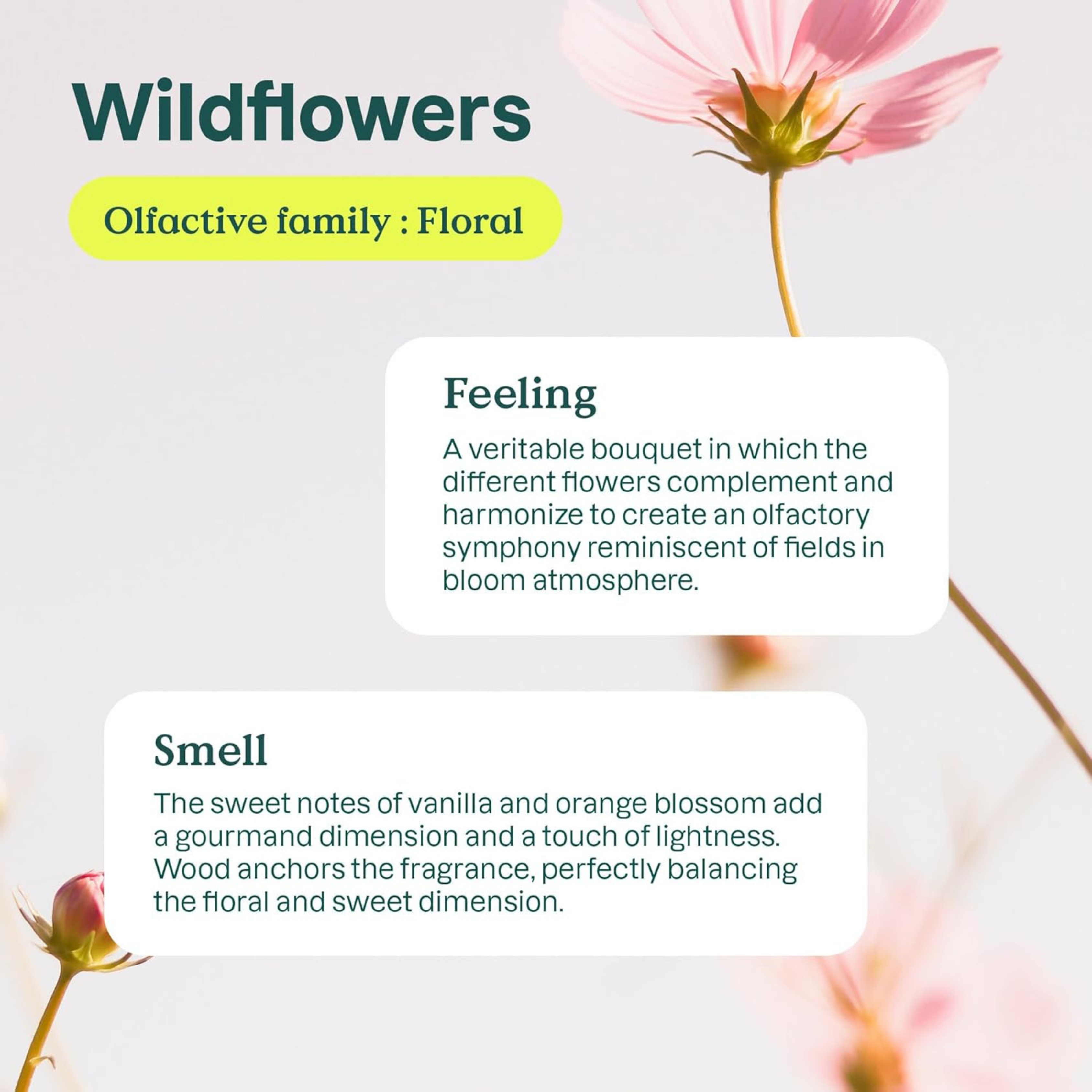 Wildflowers

Olfactive family : Floral

Feeling

A veritable bouquet in which the different flowers complement and harmonize to create an olfactory symphony reminiscent of fields in bloom atmosphere.

Smell

The sweet notes of vanilla and orange blossom add a gourmand dimension and a touch of lightness. Wood anchors the fragrance, perfectly balancing the floral and sweet dimension.